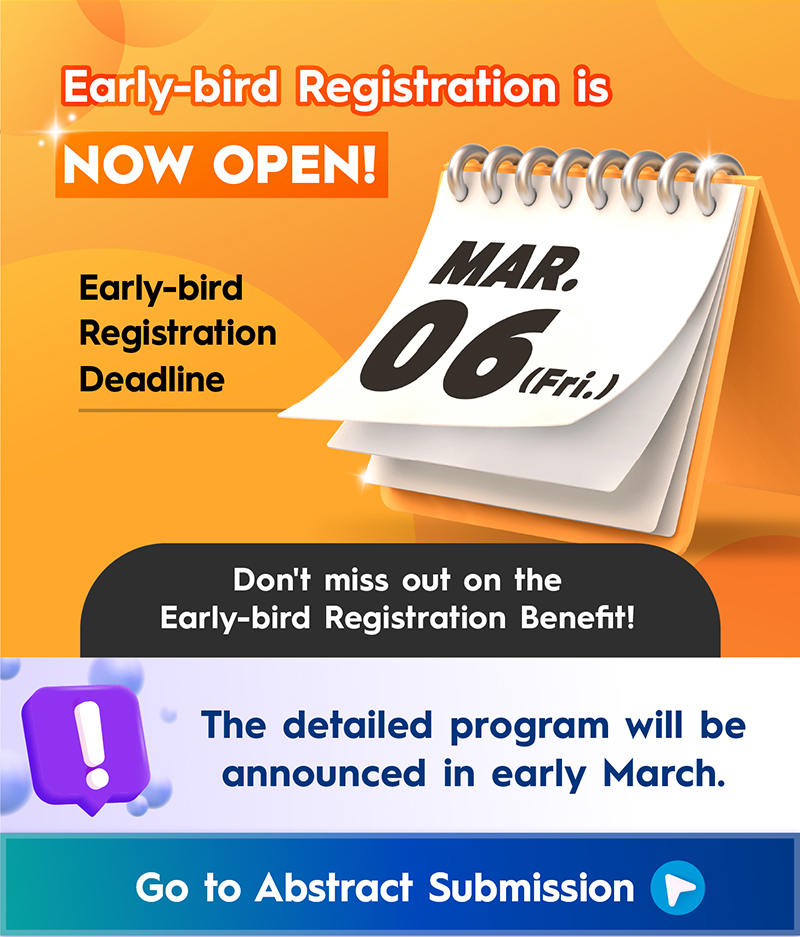 Early-bird Registration is
NOW OPEN!

Early-bird Registration Deadline

MAR.
06 (Fri.)

Don't miss out on the Early-bird Registration Benefit!

!

The detailed program will be announced in early March.

Go to Abstract Submission